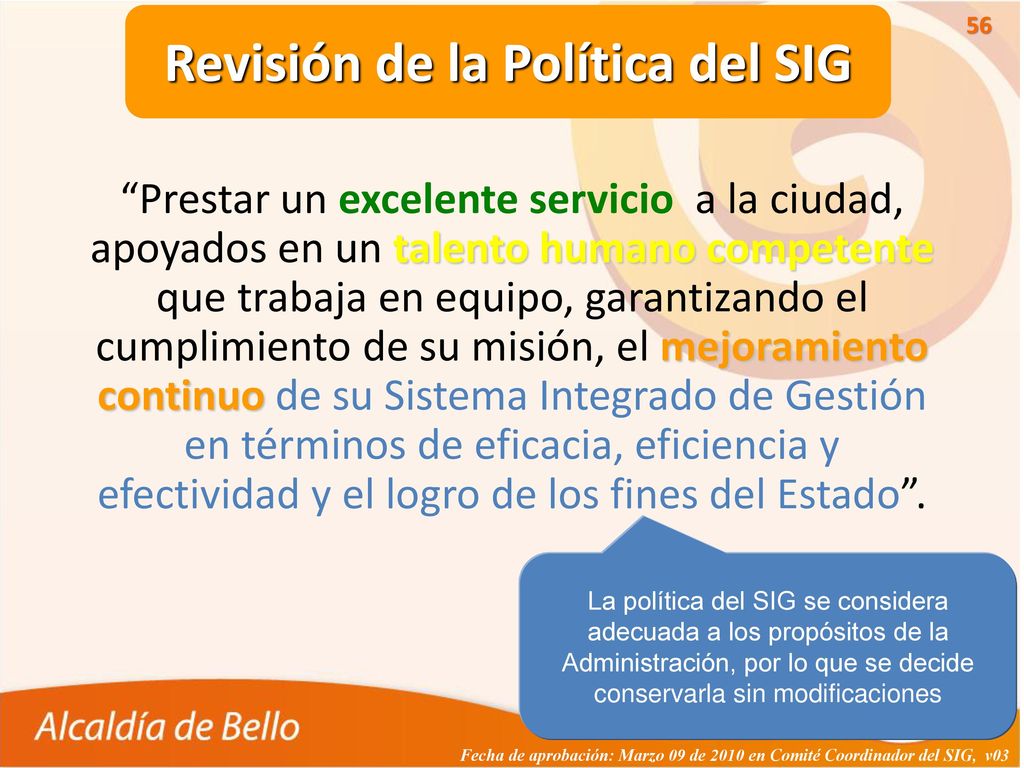 56

Revisión de la Política del SIG

“Prestar un excelente servicio a la ciudad, apoyados en un talento humano competente que trabaja en equipo, garantizando el cumplimiento de su misión, el mejoramiento continuo de su Sistema Integrado de Gestión en términos de eficacia, eficiencia y efectividad y el logro de los fines del Estado”.

La política del SIG se considera adecuada a los propósitos de la Administración, por lo que se decide conservarla sin modificaciones

Alcaldía de Bello

Fecha de aprobación: Marzo 09 de 2010 en Comité Coordinador del SIG, v03